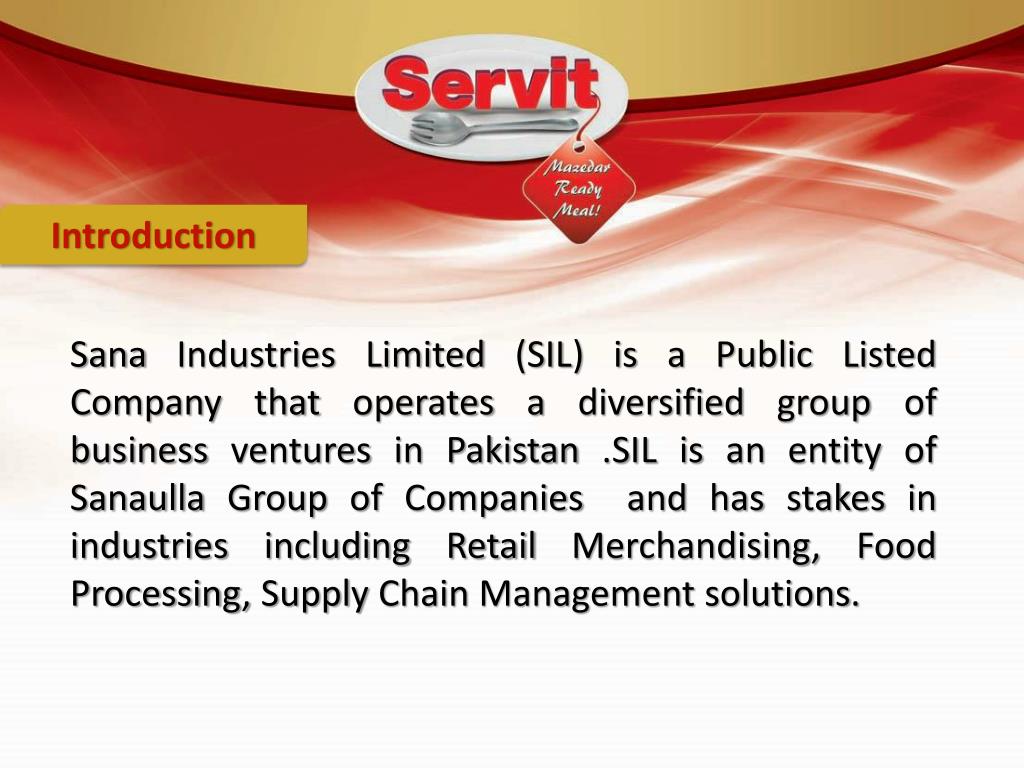 Servit

Mazedar Ready Meal!

Introduction

Sana Industries Limited (SIL) is a Public Listed Company that operates a diversified group of business ventures in Pakistan .SIL is an entity of Sanaulla Group of Companies and has stakes in industries including Retail Merchandising, Food Processing, Supply Chain Management solutions.